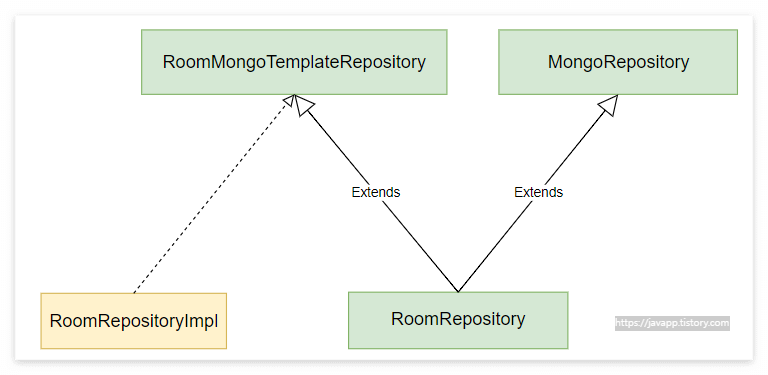 RoomMongoTemplateRepository

MongoRepository

Extends

Extends

RoomRepositoryImpl

RoomRepository

https://javapp.tistory.com